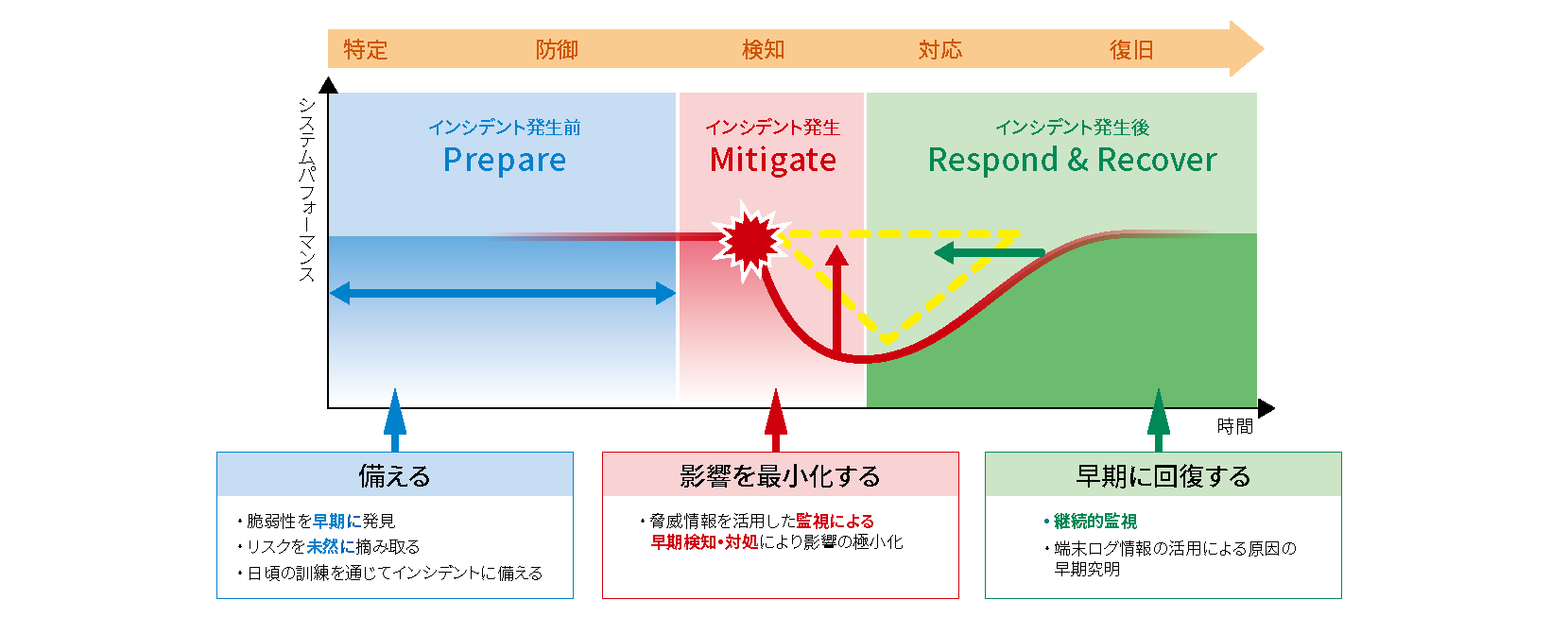 特定　防御　検知　対応　復旧

システムパフォーマンス

インシデント発生前
Prepare

インシデント発生
Mitigate

インシデント発生後
Respond & Recover

時間

備える

・脆弱性を早期に発見
・リスクを未然に摘み取る
・日頃の訓練を通じてインシデントに備える

影響を最小化する

・脅威情報を活用した監視による早期検知・対処により影響の極小化

早期に回復する

・継続的監視
・端末ログ情報の活用による原因の早期究明